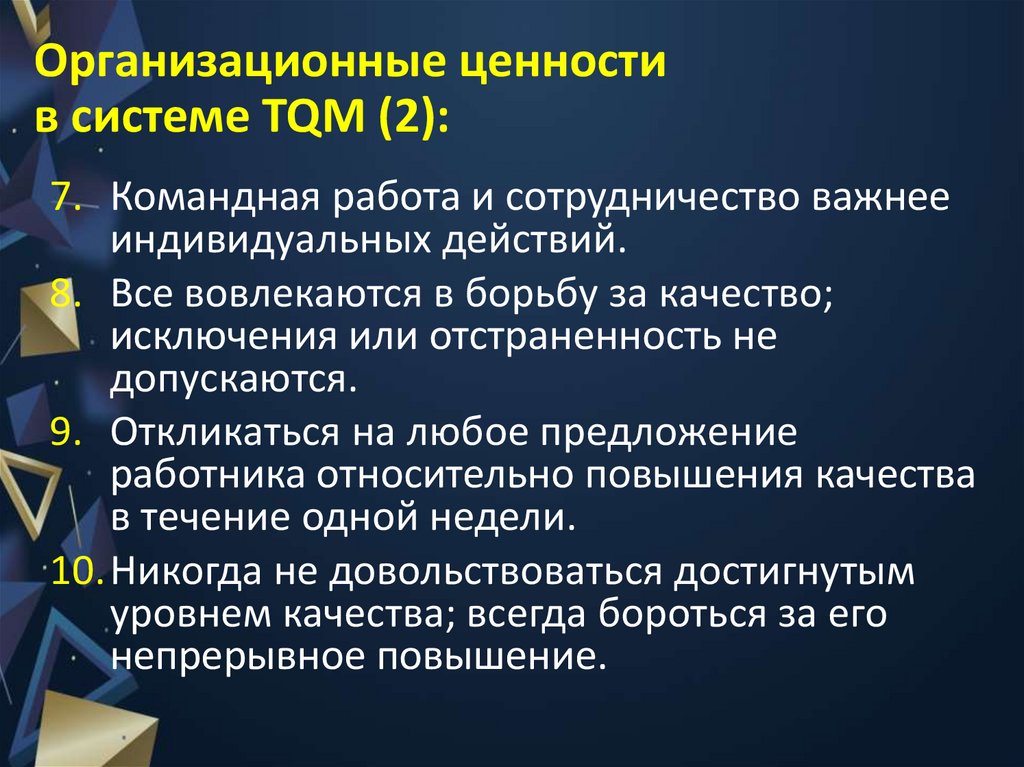 Организационные ценности в системе TQM (2):

7. Командная работа и сотрудничество важнее индивидуальных действий.
8. Все вовлекаются в борьбу за качество; исключения или отстраненность не допускаются.
9. Откликаться на любое предложение работника относительно повышения качества в течение одной недели.
10. Никогда не довольствоваться достигнутым уровнем качества; всегда бороться за его непрерывное повышение.